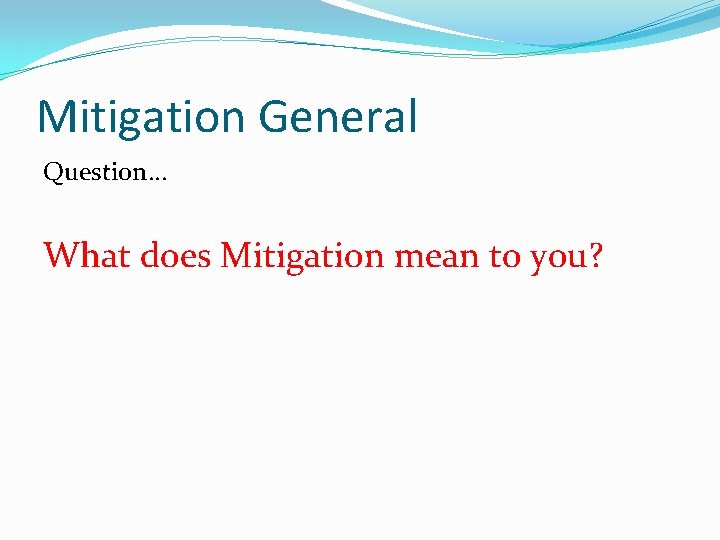 Mitigation General

Question…

What does Mitigation mean to you?